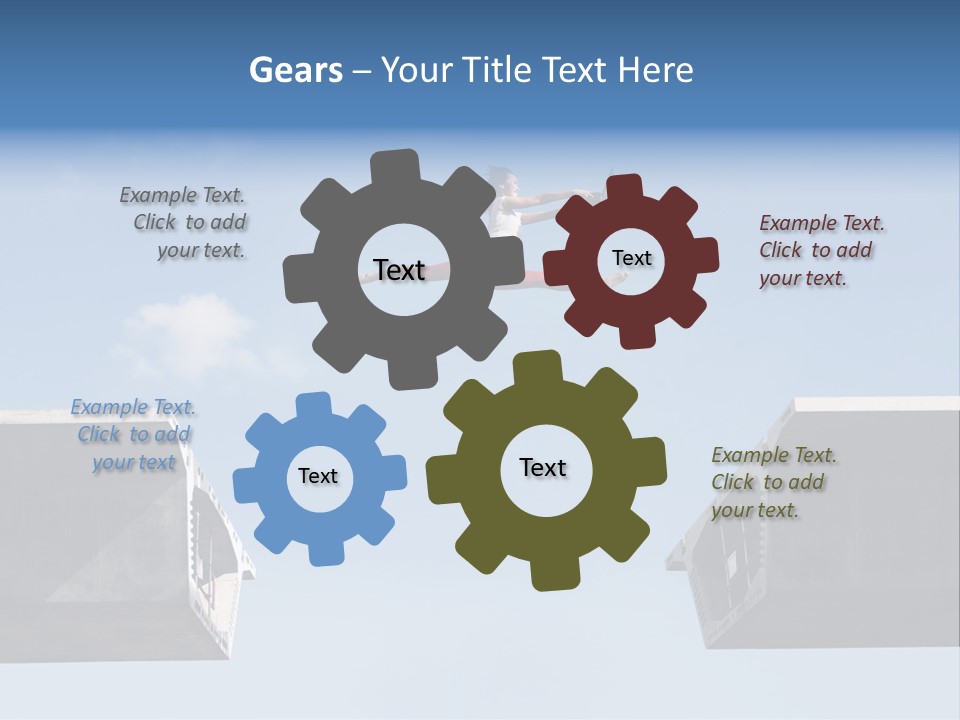 Gears – Your Title Text Here

Example Text. Click to add your text.

Text

Text

Example Text. Click to add your text.

Example Text. Click to add your text

Text

Text

Example Text. Click to add your text.